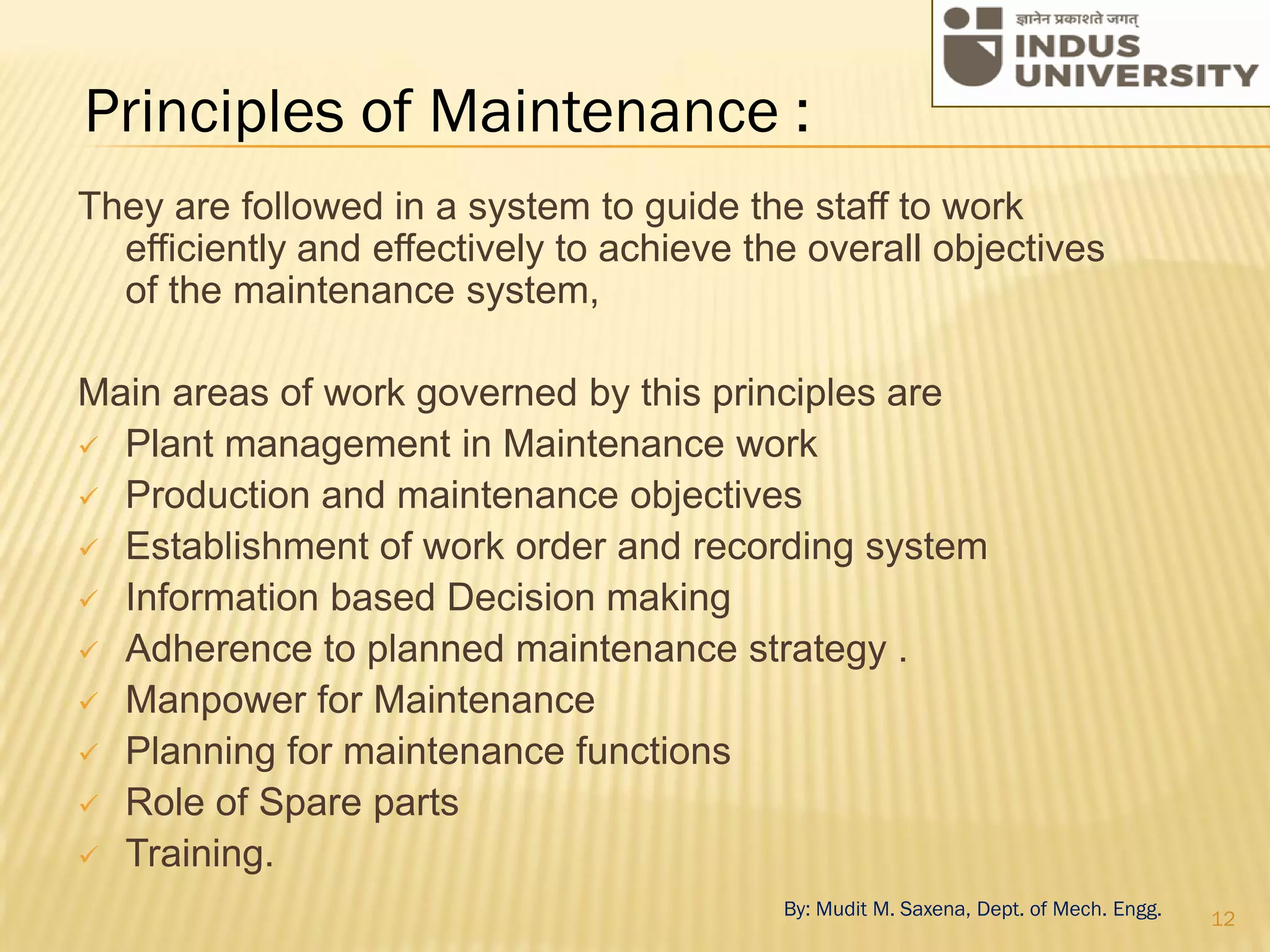 ज्ञानेन प्रकाशते जगत्
INDUS UNIVERSITY

Principles of Maintenance :

They are followed in a system to guide the staff to work efficiently and effectively to achieve the overall objectives of the maintenance system,

Main areas of work governed by this principles are
✓ Plant management in Maintenance work
✓ Production and maintenance objectives
✓ Establishment of work order and recording system
✓ Information based Decision making
✓ Adherence to planned maintenance strategy .
✓ Manpower for Maintenance
✓ Planning for maintenance functions
✓ Role of Spare parts
✓ Training.

By: Mudit M. Saxena, Dept. of Mech. Engg.

12